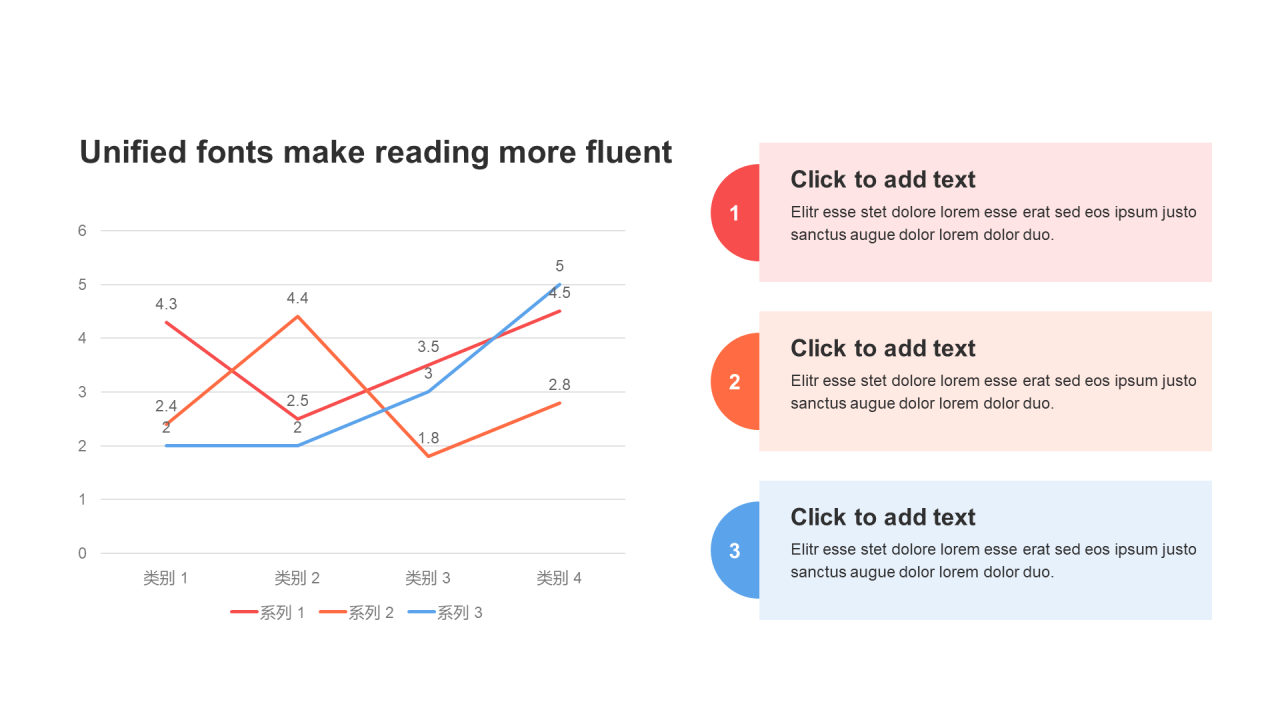 Unified fonts make reading more fluent

6
5
4
3
2
1
0

4.3
2.4
2
4.4
2.5
2
3.5
3
1.8
5
4.5
2.8

类别 1
类别 2
类别 3
类别 4

系列 1
系列 2
系列 3

1
Click to add text
Elitr esse stet dolore lorem esse erat sed eos ipsum justo sanctus augue dolor lorem dolor duo.

2
Click to add text
Elitr esse stet dolore lorem esse erat sed eos ipsum justo sanctus augue dolor lorem dolor duo.

3
Click to add text
Elitr esse stet dolore lorem esse erat sed eos ipsum justo sanctus augue dolor lorem dolor duo.